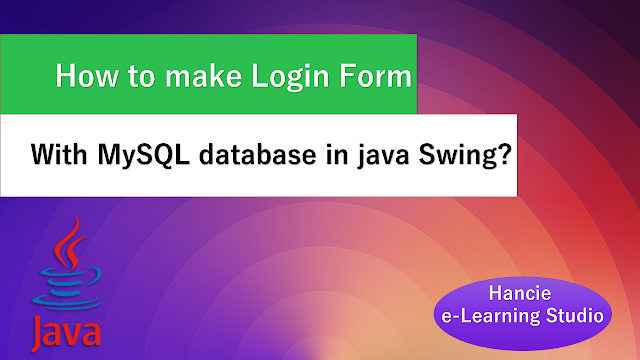 How to make Login Form

With MySQL database in java Swing?

Java

Hancie
e-Learning Studio